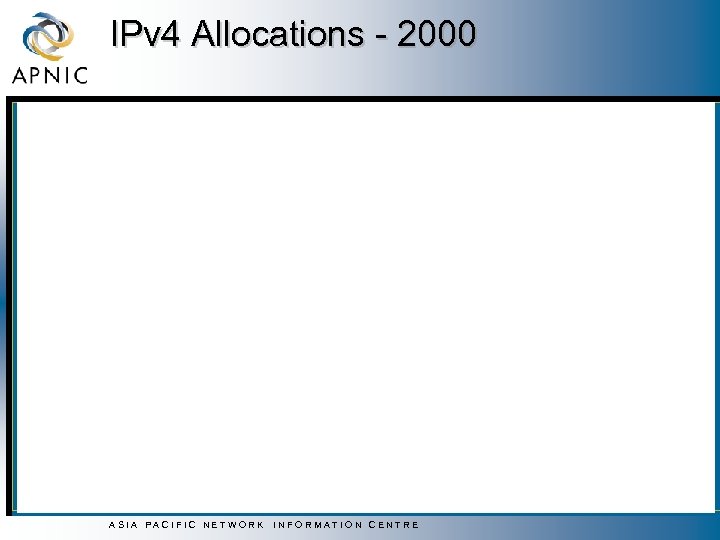 APNIC

IPv4 Allocations - 2000

ASIA PACIFIC NETWORK INFORMATION CENTRE